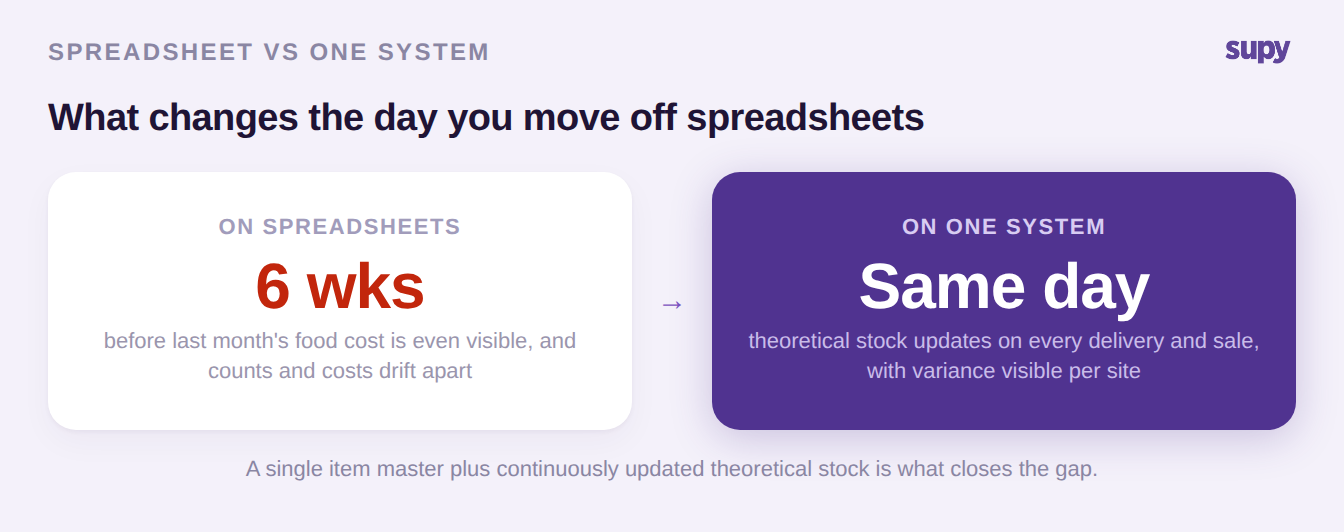 SPREADSHEET VS ONE SYSTEM

supy

What changes the day you move off spreadsheets

ON SPREADSHEETS

6 wks

before last month's food cost is even visible, and counts and costs drift apart

→

ON ONE SYSTEM

Same day

theoretical stock updates on every delivery and sale, with variance visible per site

A single item master plus continuously updated theoretical stock is what closes the gap.